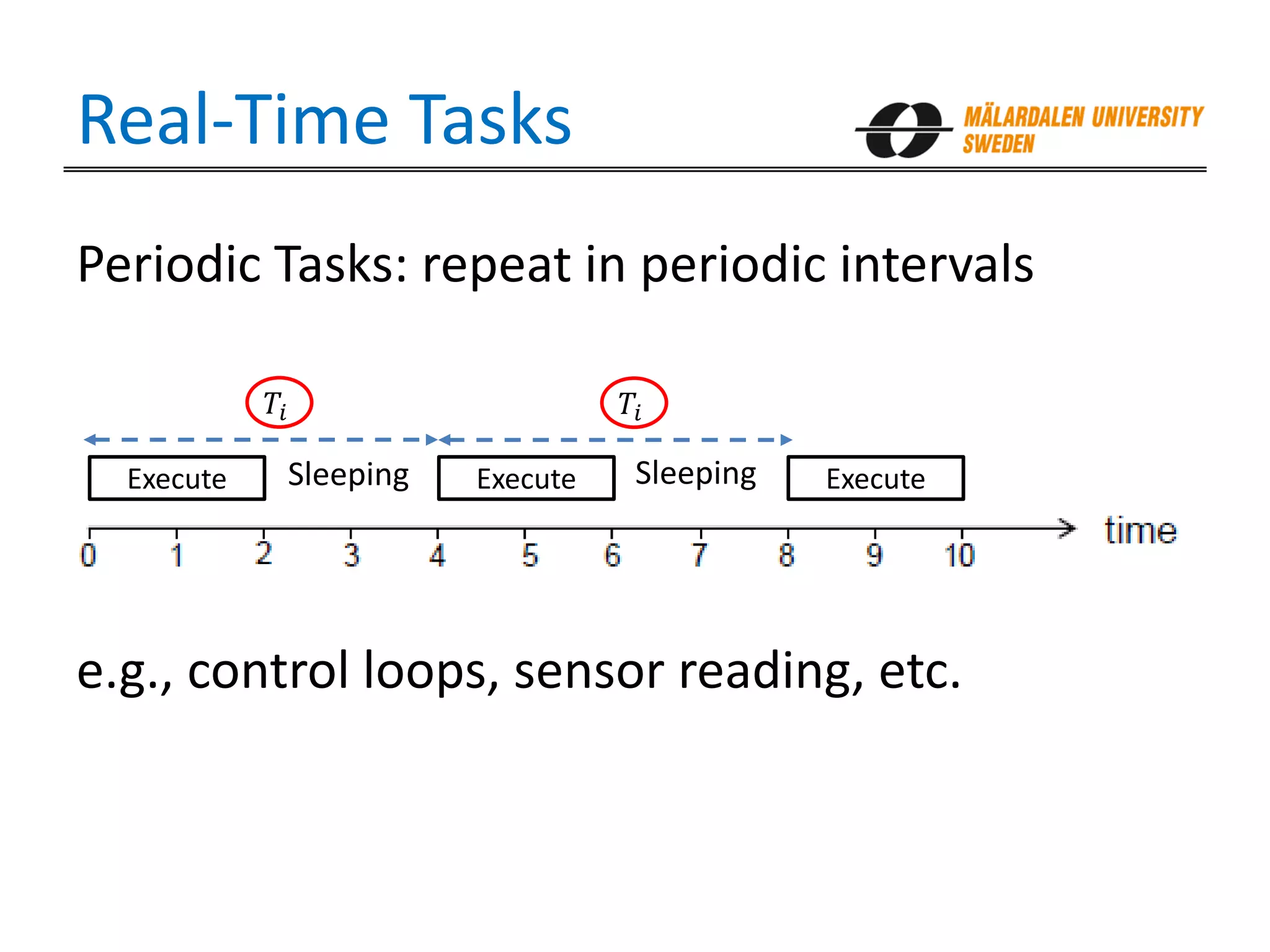 Real-Time Tasks

MÄLARDALEN UNIVERSITY SWEDEN

Periodic Tasks: repeat in periodic intervals

$T_i$ $T_i$

Execute Sleeping Execute Sleeping Execute

0 1 2 3 4 5 6 7 8 9 10 time

e.g., control loops, sensor reading, etc.